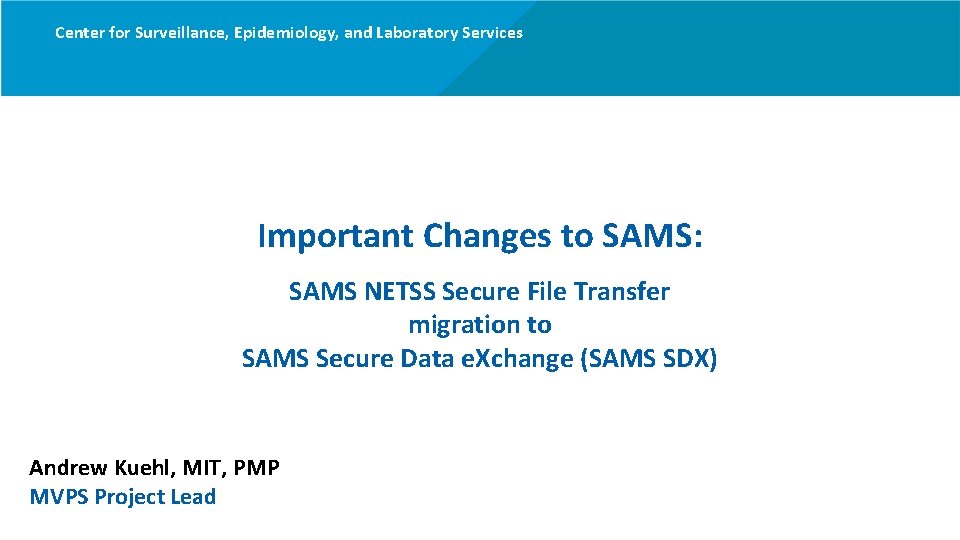 Center for Surveillance, Epidemiology, and Laboratory Services

Important Changes to SAMS:

SAMS NETSS Secure File Transfer
migration to
SAMS Secure Data eXchange (SAMS SDX)

Andrew Kuehl, MIT, PMP
MVPS Project Lead